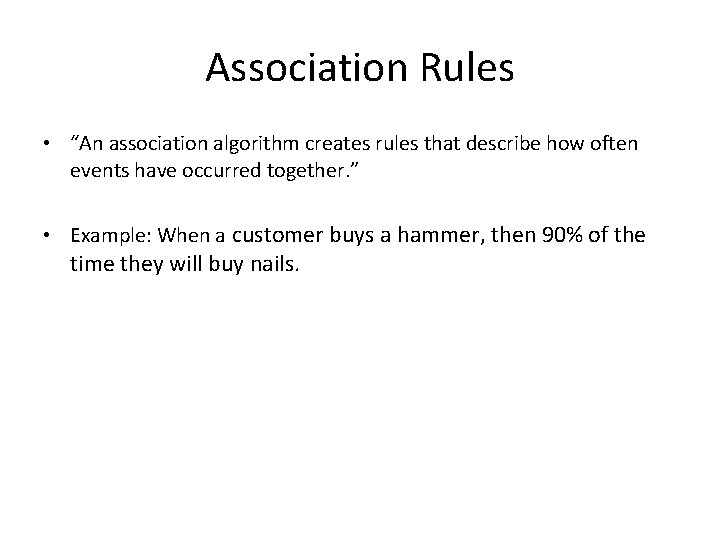 Association Rules

• “An association algorithm creates rules that describe how often events have occurred together.”

• Example: When a customer buys a hammer, then 90% of the time they will buy nails.